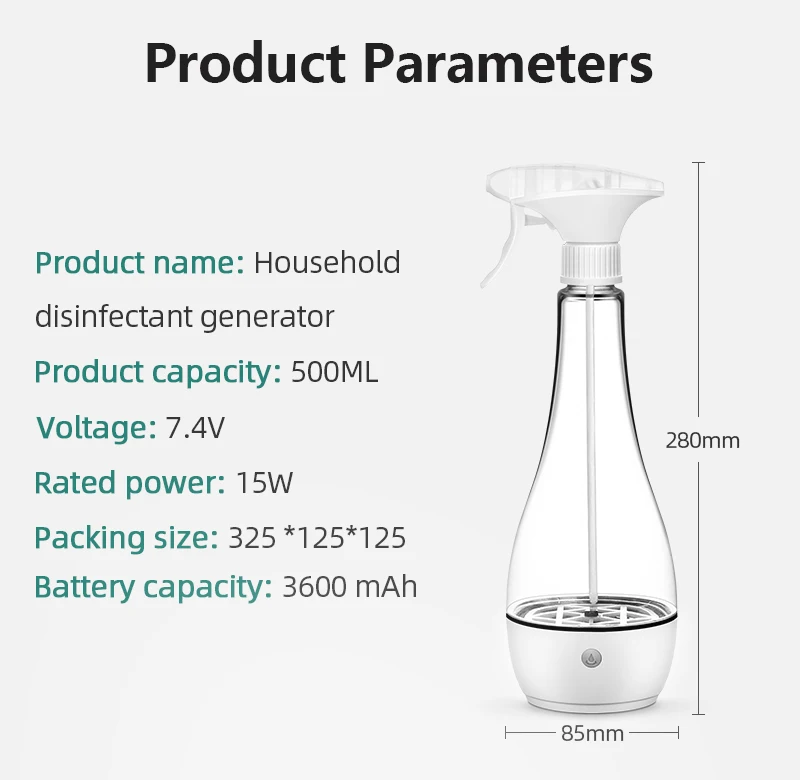 Product Parameters

Product name: Household disinfectant generator

Product capacity: 500ML

Voltage: 7.4V

Rated power: 15W

Packing size: 325 *125*125

Battery capacity: 3600 mAh

280mm

85mm